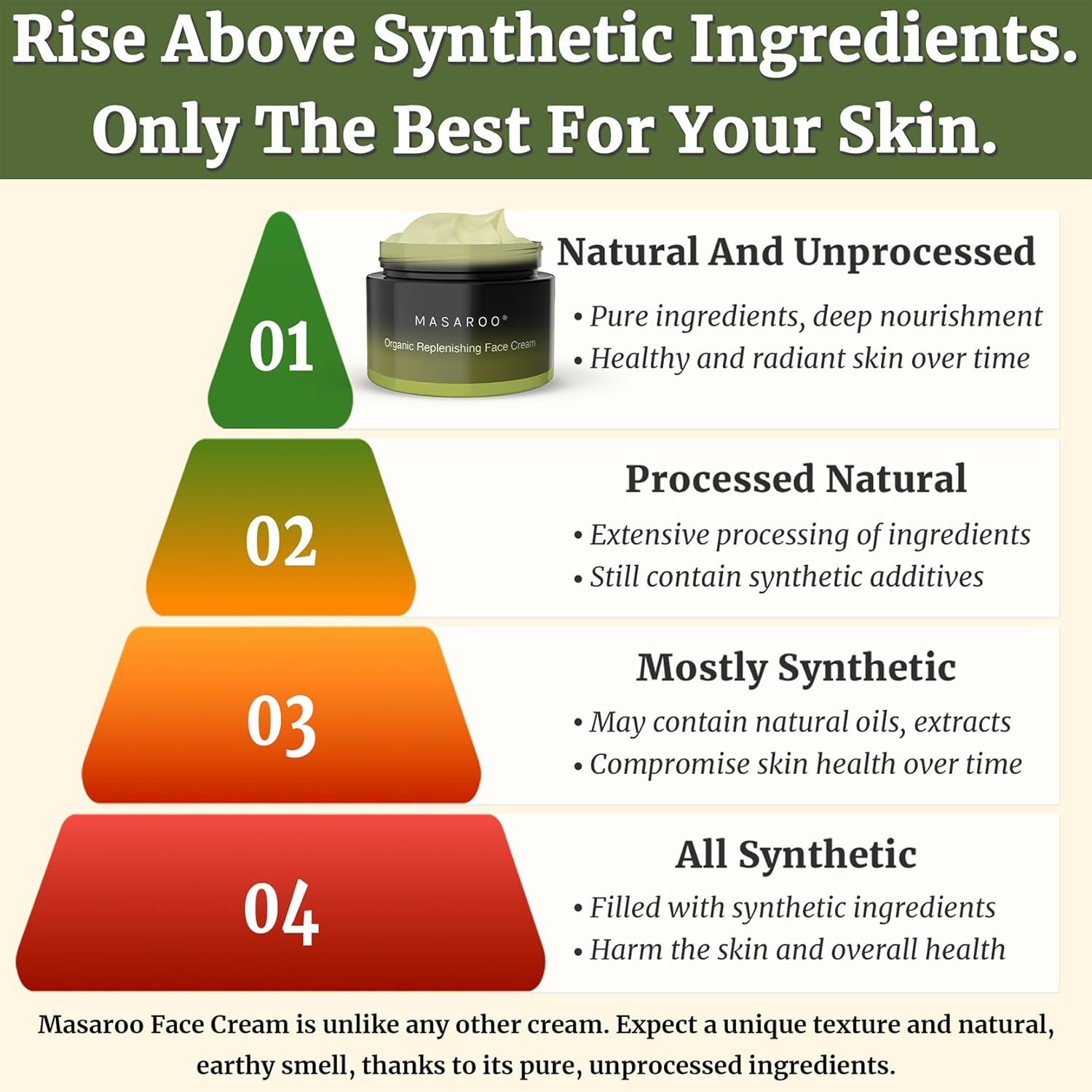 Rise Above Synthetic Ingredients.
Only The Best For Your Skin.

01

MASAROO®
Organic Replenishing Face Cream

Natural And Unprocessed
• Pure ingredients, deep nourishment
• Healthy and radiant skin over time

02

Processed Natural
• Extensive processing of ingredients
• Still contain synthetic additives

03

Mostly Synthetic
• May contain natural oils, extracts
• Compromise skin health over time

04

All Synthetic
• Filled with synthetic ingredients
• Harm the skin and overall health

Masaroo Face Cream is unlike any other cream. Expect a unique texture and natural, earthy smell, thanks to its pure, unprocessed ingredients.